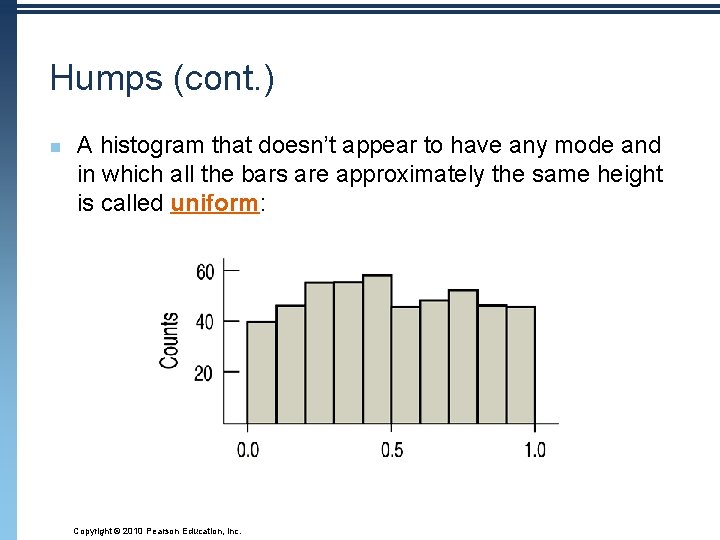 Humps (cont.)

A histogram that doesn't appear to have any mode and in which all the bars are approximately the same height is called uniform:

60
40
20
Counts
0.0
0.5
1.0

Copyright © 2010 Pearson Education, Inc.